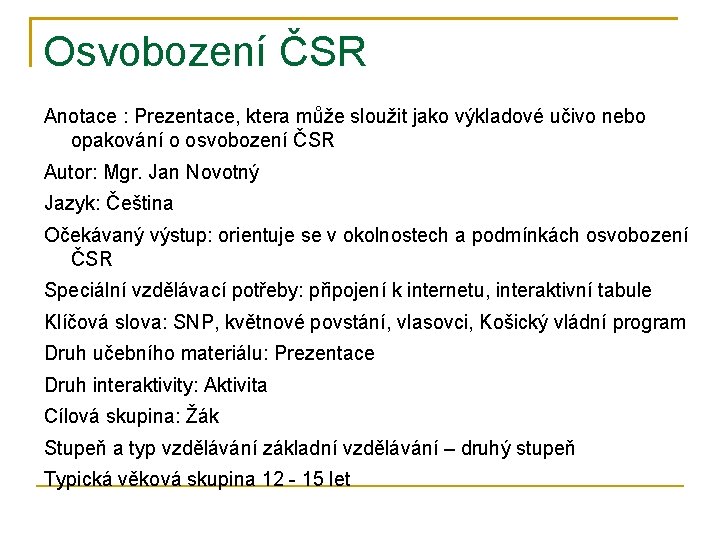 Osvobození ČSR

Anotace : Prezentace, ktera může sloužit jako výkladové učivo nebo opakování o osvobození ČSR

Autor: Mgr. Jan Novotný

Jazyk: Čeština

Očekávaný výstup: orientuje se v okolnostech a podmínkách osvobození ČSR

Speciální vzdělávací potřeby: připojení k internetu, interaktivní tabule

Klíčová slova: SNP, květnové povstání, vlasovci, Košický vládní program

Druh učebního materiálu: Prezentace

Druh interaktivity: Aktivita

Cílová skupina: Žák

Stupeň a typ vzdělávání základní vzdělávání – druhý stupeň

Typická věková skupina 12 - 15 let